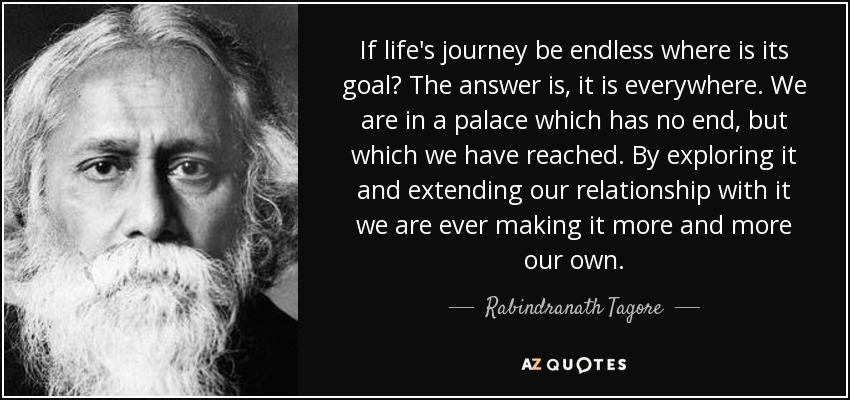 If life's journey be endless where is its goal? The answer is, it is everywhere. We are in a palace which has no end, but which we have reached. By exploring it and extending our relationship with it we are ever making it more and more our own.

— Rabindranath Tagore —

AZ QUOTES